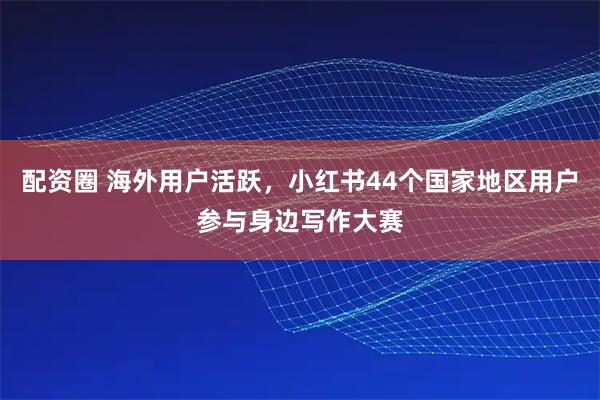 配资圈 海外用户活跃，小红书44个国家地区用户参与身边写作大赛